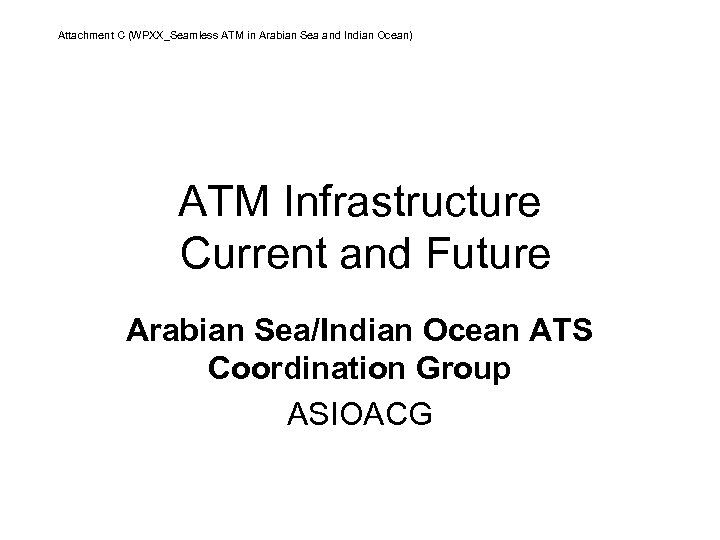 Attachment C (WPXX_Seamless ATM in Arabian Sea and Indian Ocean)

ATM Infrastructure Current and Future

Arabian Sea/Indian Ocean ATS Coordination Group

ASIOACG